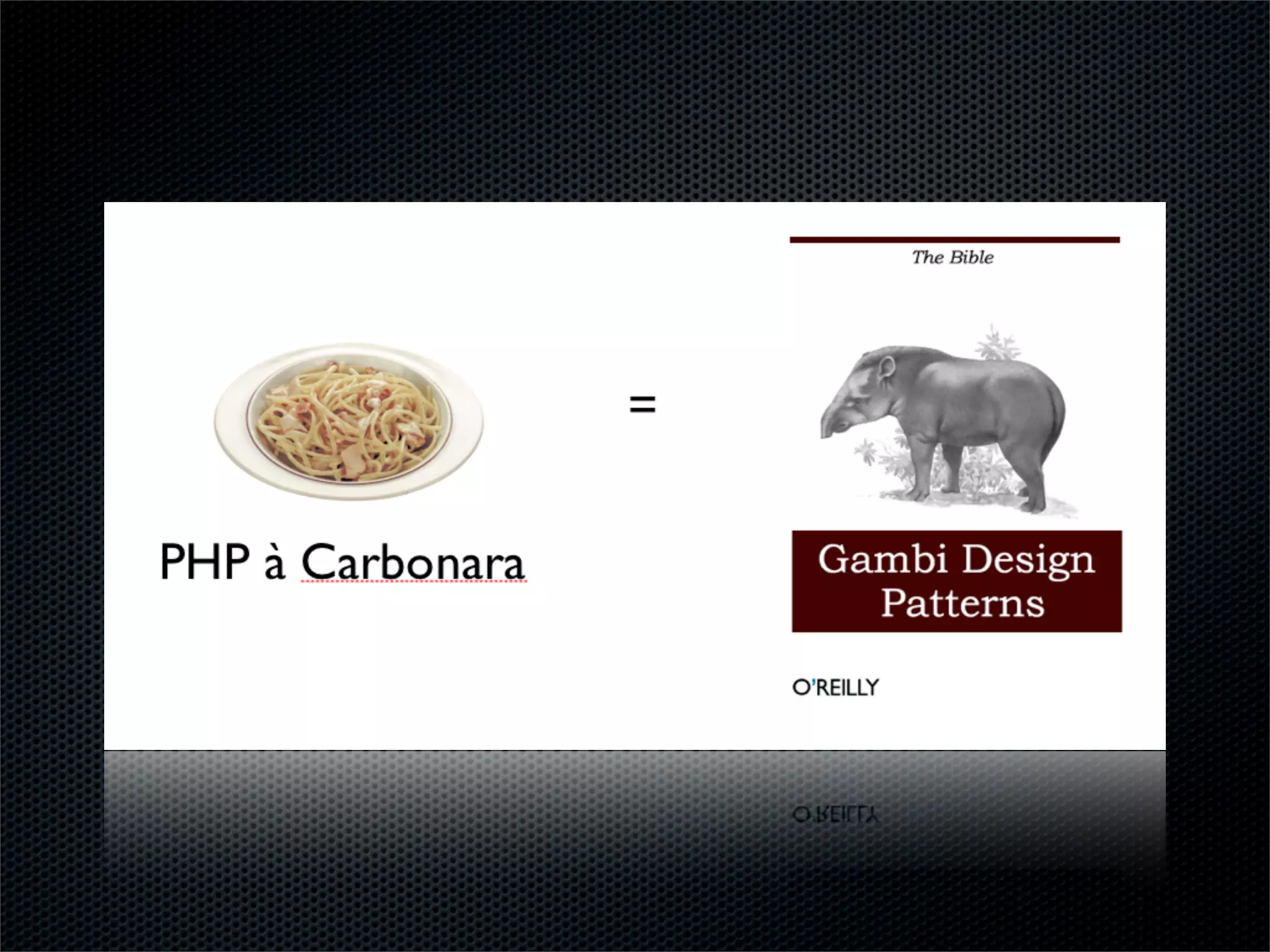 PHP à Carbonara

=

The Bible

Gambi Design Patterns

O'REILLY